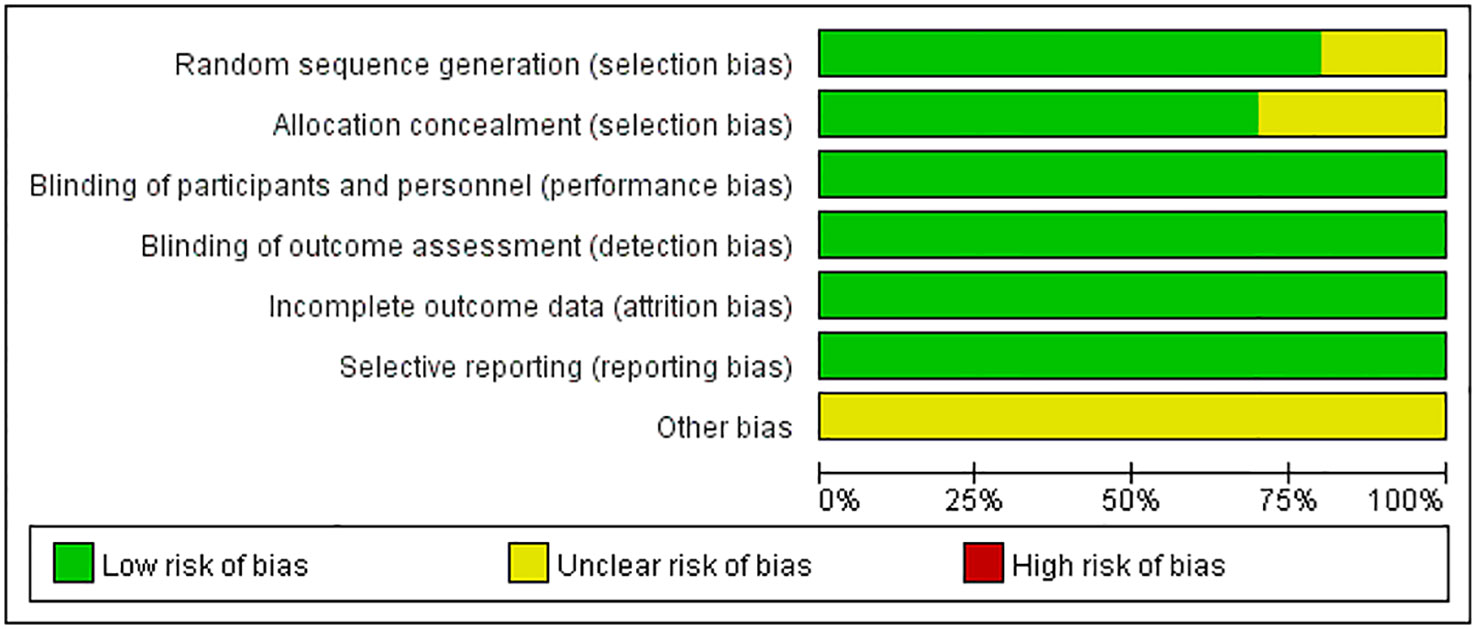 Random sequence generation (selection bias)
Allocation concealment (selection bias)
Blinding of participants and personnel (performance bias)
Blinding of outcome assessment (detection bias)
Incomplete outcome data (attrition bias)
Selective reporting (reporting bias)
Other bias

0% 25% 50% 75% 100%

Low risk of bias
Unclear risk of bias
High risk of bias